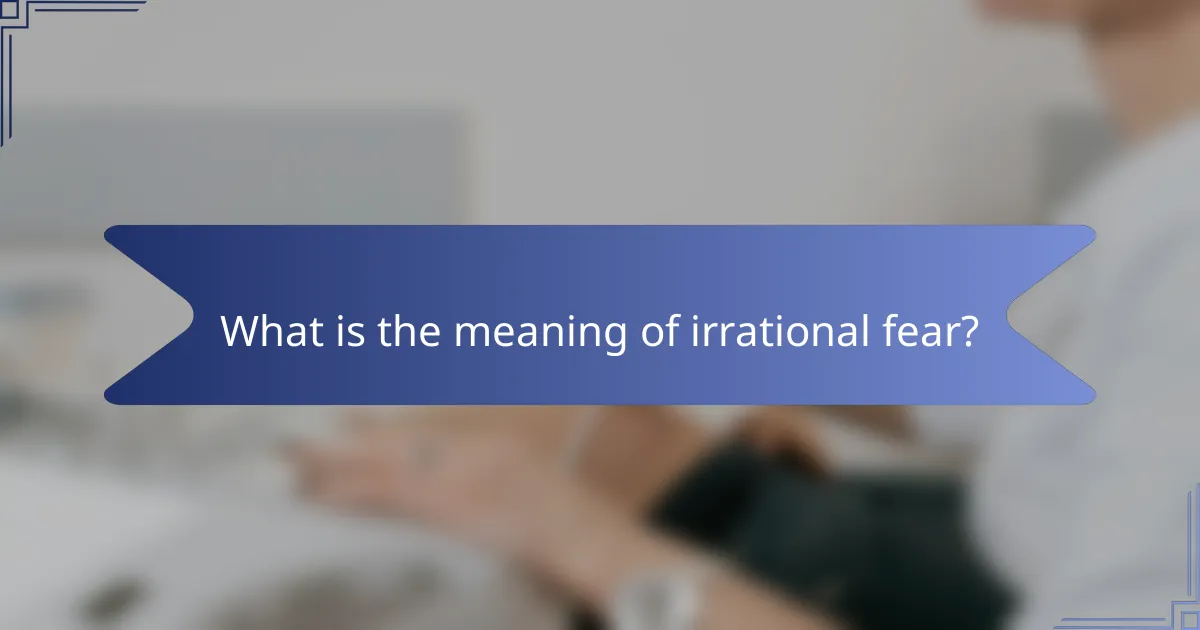 What is the meaning of irrational fear?